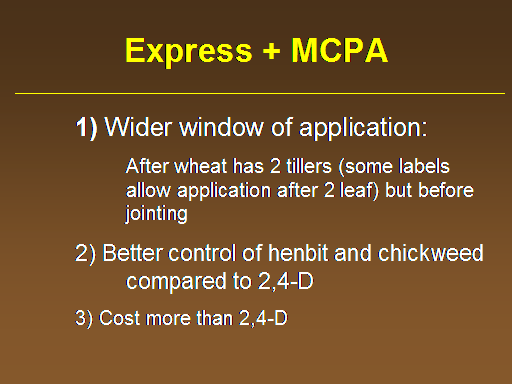 Express + MCPA

1) Wider window of application:

After wheat has 2 tillers (some labels allow application after 2 leaf) but before jointing

2) Better control of henbit and chickweed compared to 2,4-D

3) Cost more than 2,4-D